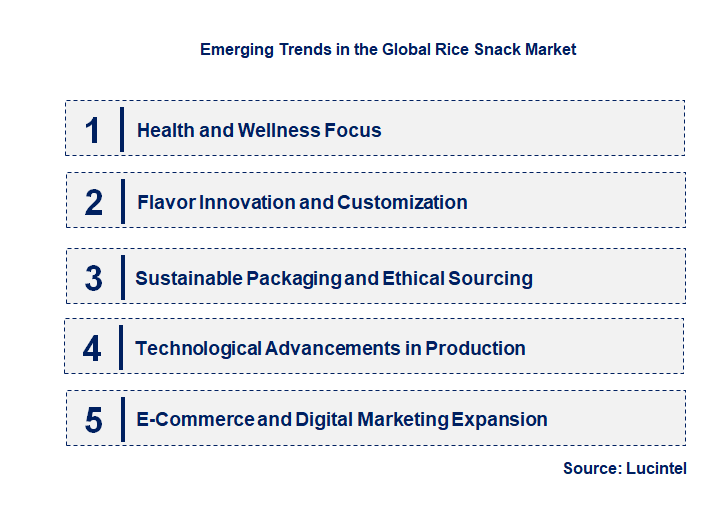 Emerging Trends in the Global Rice Snack Market

1 Health and Wellness Focus

2 Flavor Innovation and Customization

3 Sustainable Packaging and Ethical Sourcing

4 Technological Advancements in Production

5 E-Commerce and Digital Marketing Expansion

Source: Lucintel